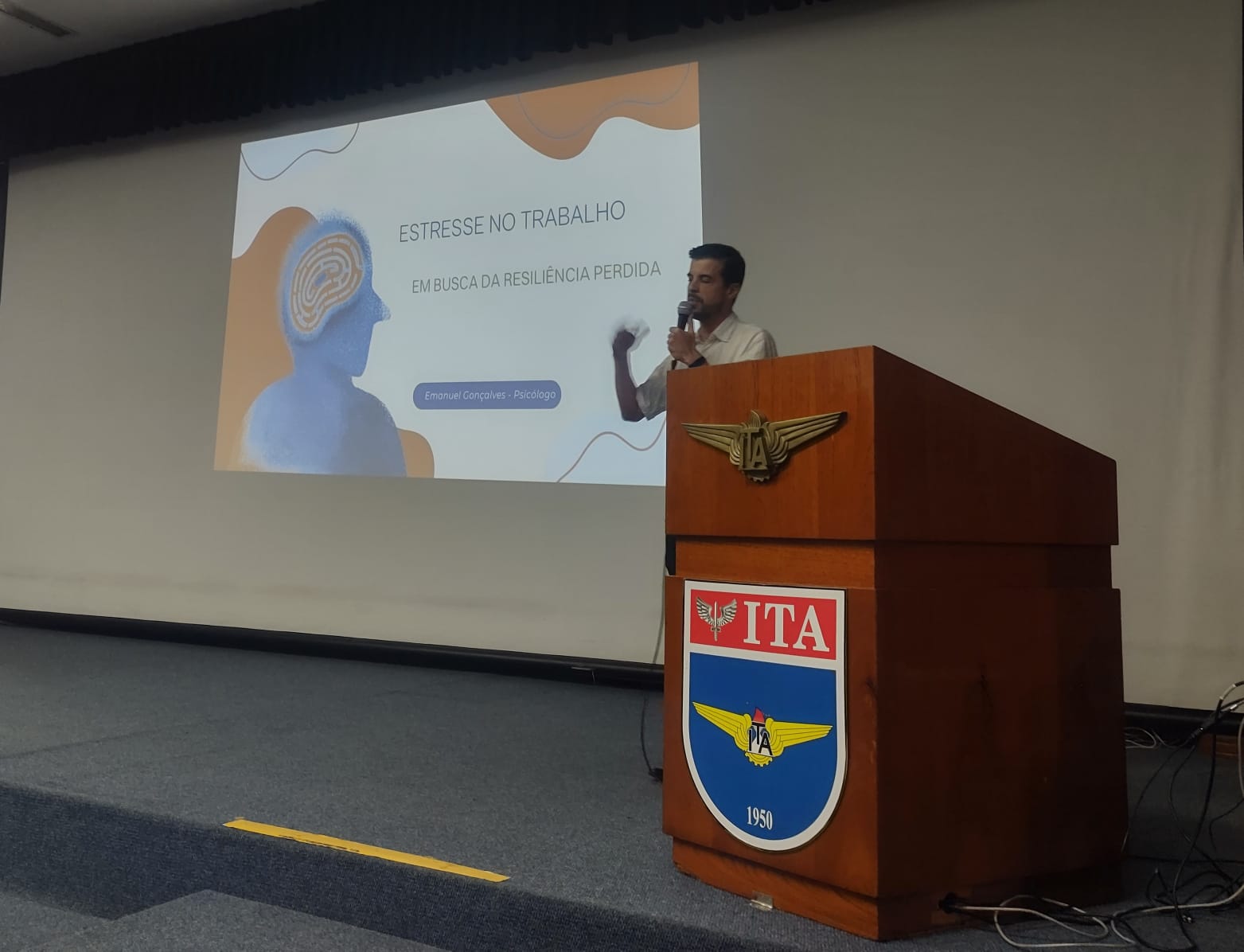 ESTRESSE NO TRABALHO

EM BUSCA DA RESILIÊNCIA PERDIDA

Emanuel Gonçalves - Psicólogo

ITA

ITA

ITA

1950